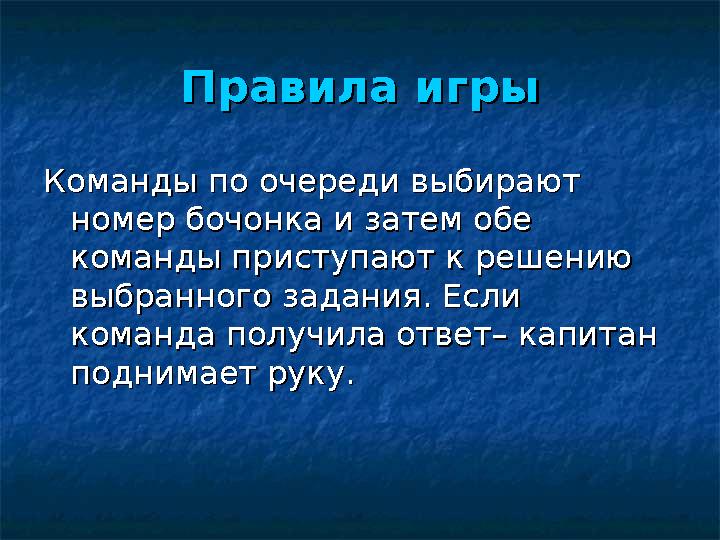 Правила игры

Команды по очереди выбирают номер бочонка и затем обе команды приступают к решению выбранного задания. Если команда получила ответ– капитан поднимает руку.